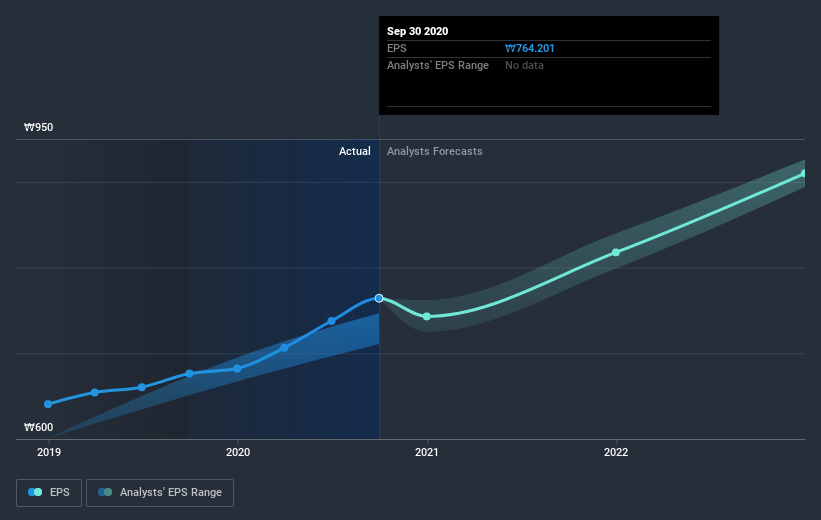 Sep 30 2020
EPS ₩764.201
Analysts' EPS Range No data

₩950
Actual Analysts Forecasts
₩600

2019 2020 2021 2022

EPS Analysts' EPS Range